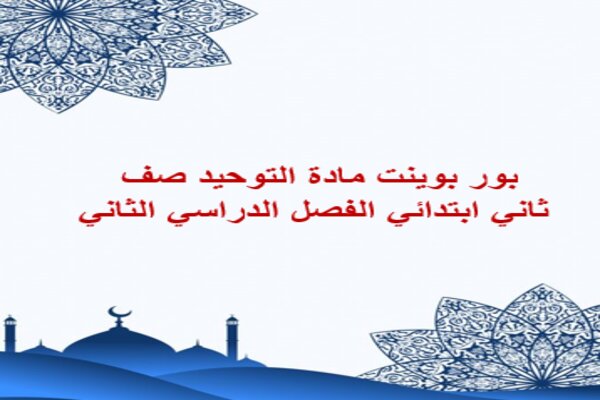 بور بوينت مادة التوحيد صف ثاني ابتدائي الفصل الدراسي الثاني